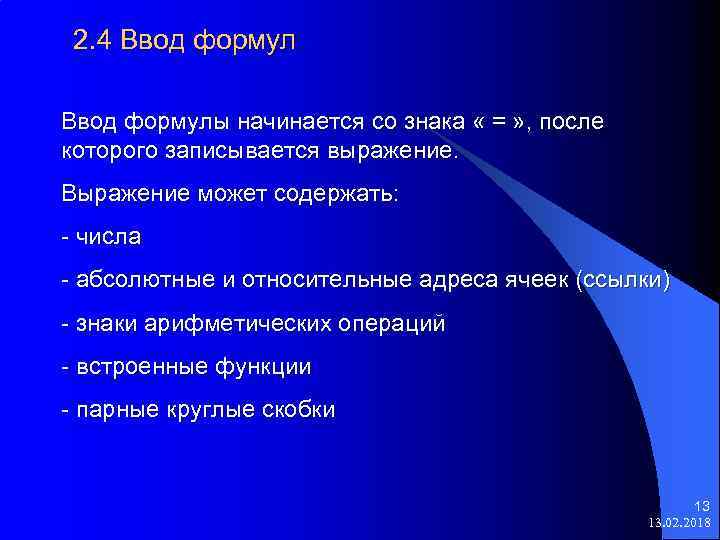 2.4 Ввод формул

Ввод формулы начинается со знака « = », после которого записывается выражение.

Выражение может содержать:

- числа

- абсолютные и относительные адреса ячеек (ссылки)

- знаки арифметических операций

- встроенные функции

- парные круглые скобки

13
13.02.2018